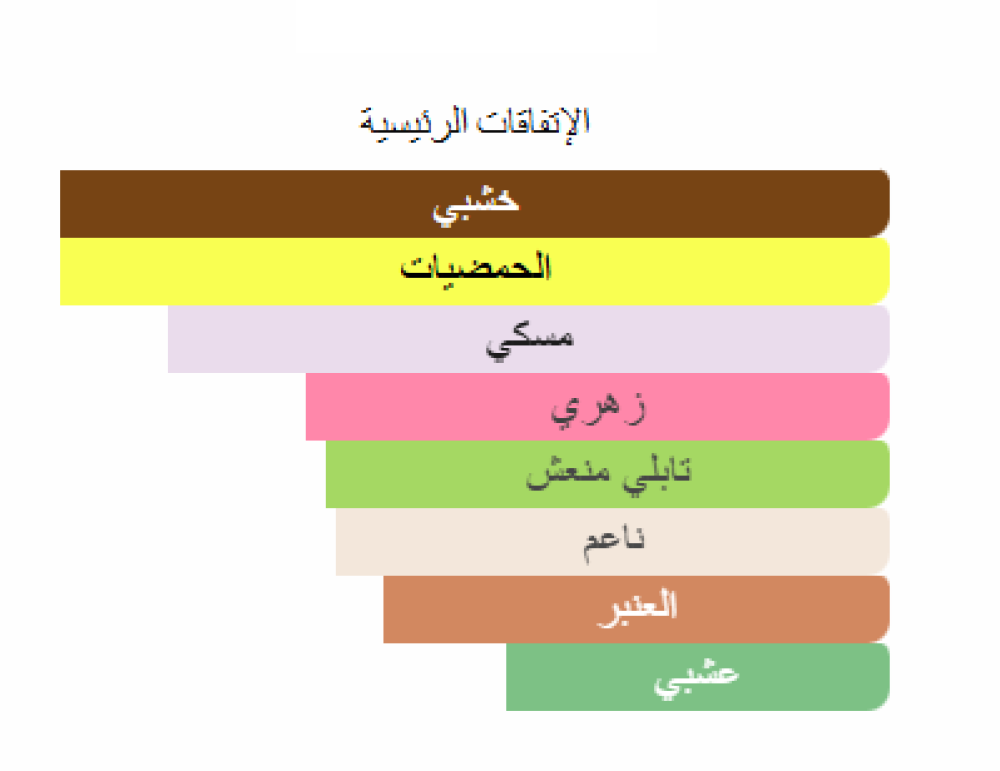 الإتفاقات الرئيسية

خشبي

الحمضيات

مسكي

زهري

تابلي منعش

ناعم

العنبر

عشبي